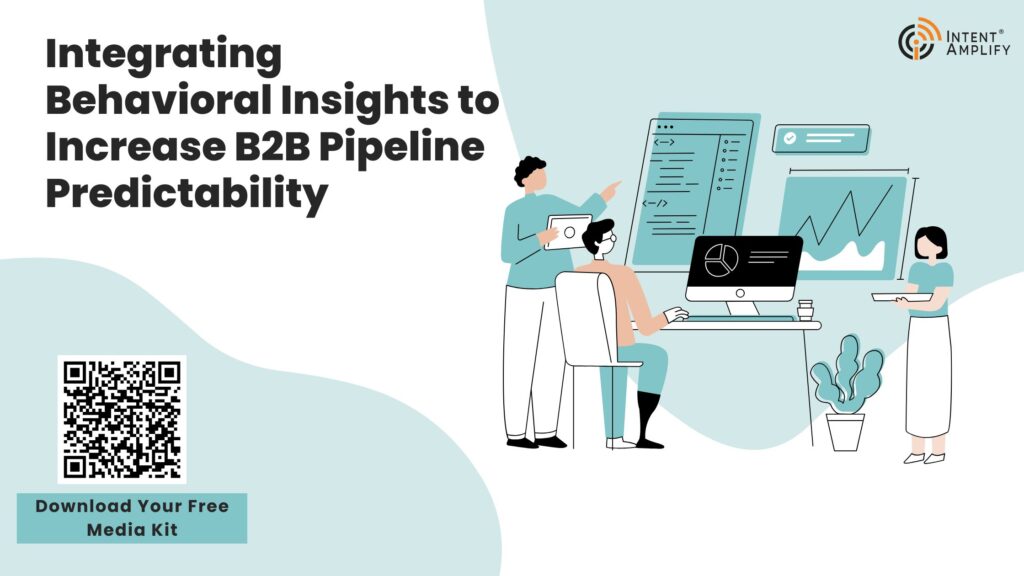 Integrating Behavioral Insights to Increase B2B Pipeline Predictability

INTENT® AMPLIFY

Download Your Free Media Kit